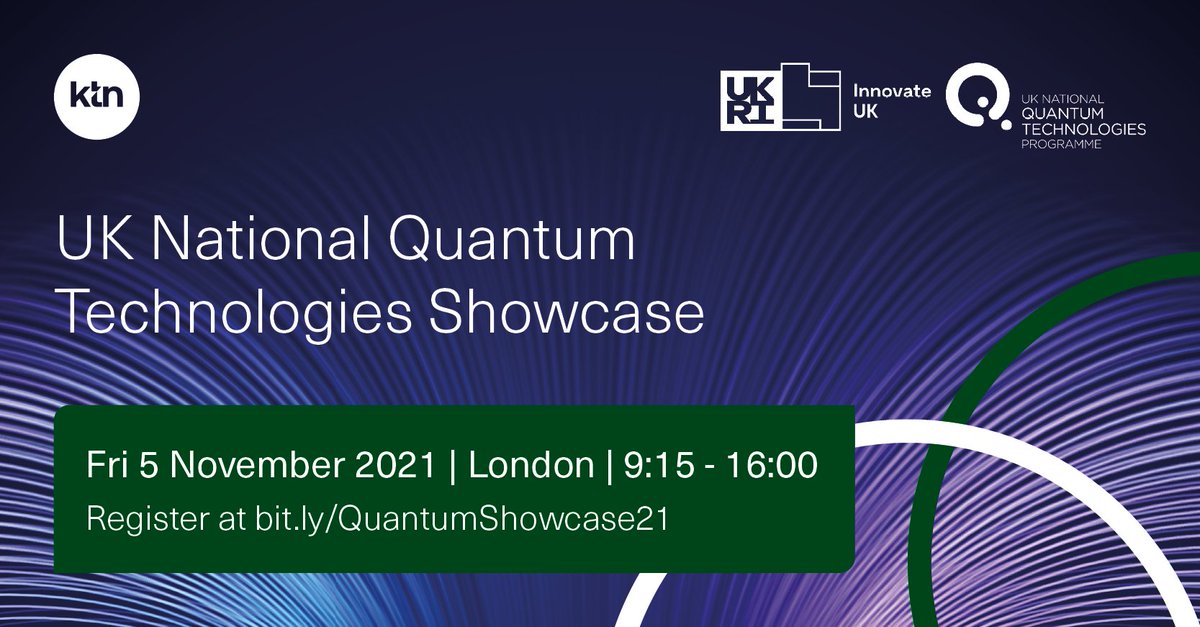 ktn

UK RI

Innovate UK

UK NATIONAL QUANTUM TECHNOLOGIES PROGRAMME

UK National Quantum Technologies Showcase

Fri 5 November 2021 | London | 9:15 - 16:00

Register at bit.ly/QuantumShowcase21